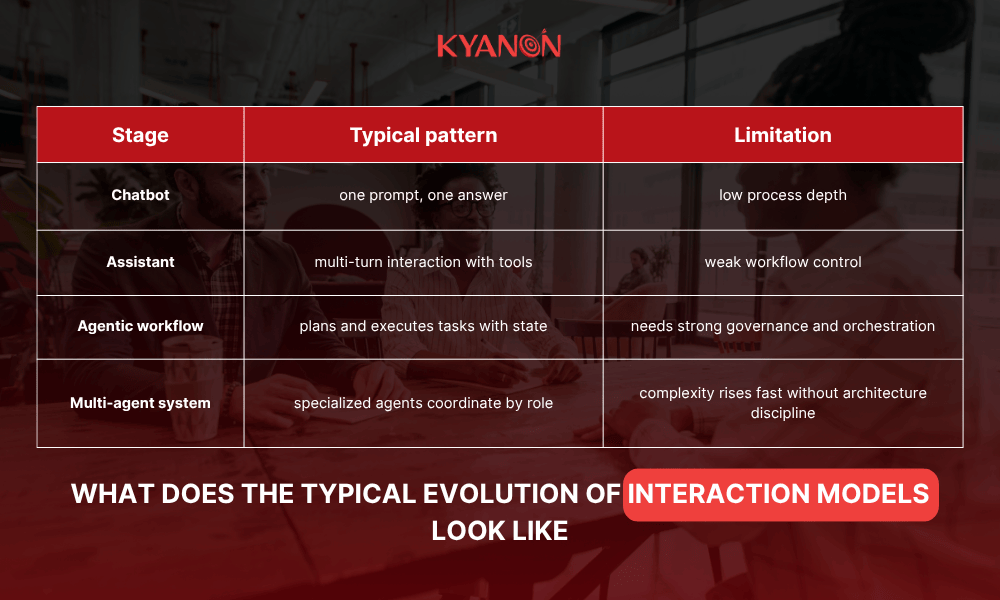 KYANON

| Stage | Typical pattern | Limitation |
|---|---|---|
| Chatbot | one prompt, one answer | low process depth |
| Assistant | multi-turn interaction with tools | weak workflow control |
| Agentic workflow | plans and executes tasks with state | needs strong governance and orchestration |
| Multi-agent system | specialized agents coordinate by role | complexity rises fast without architecture discipline |

WHAT DOES THE TYPICAL EVOLUTION OF INTERACTION MODELS LOOK LIKE